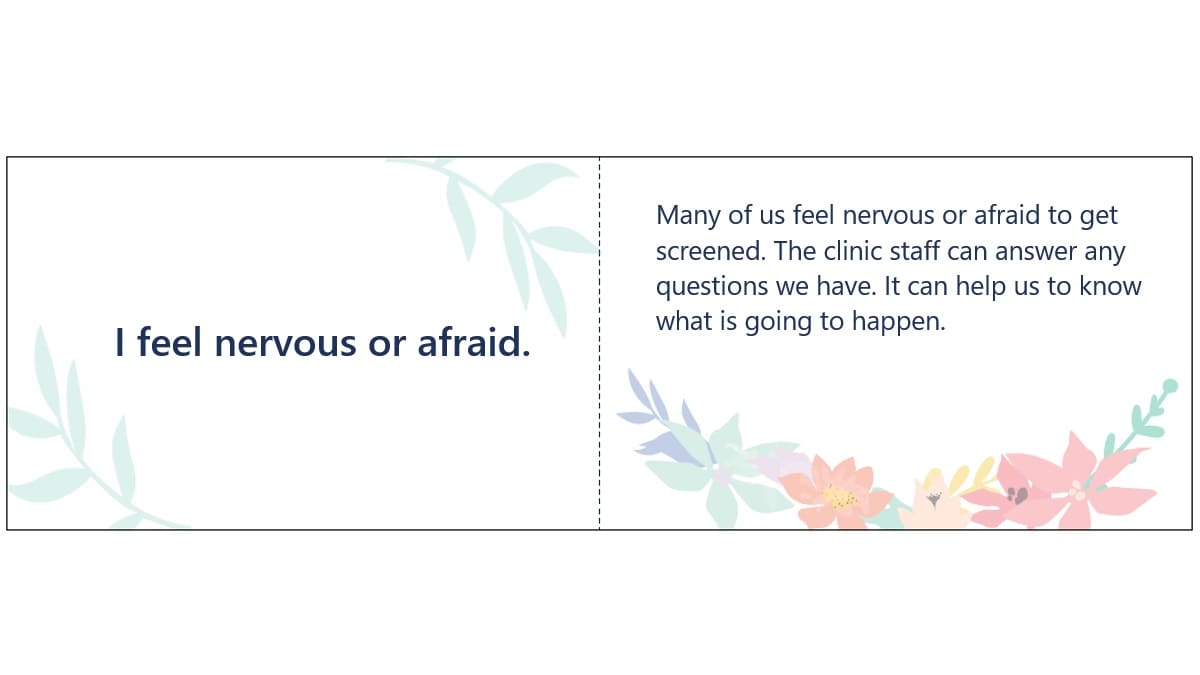 I feel nervous or afraid.

Many of us feel nervous or afraid to get screened. The clinic staff can answer any questions we have. It can help us to know what is going to happen.